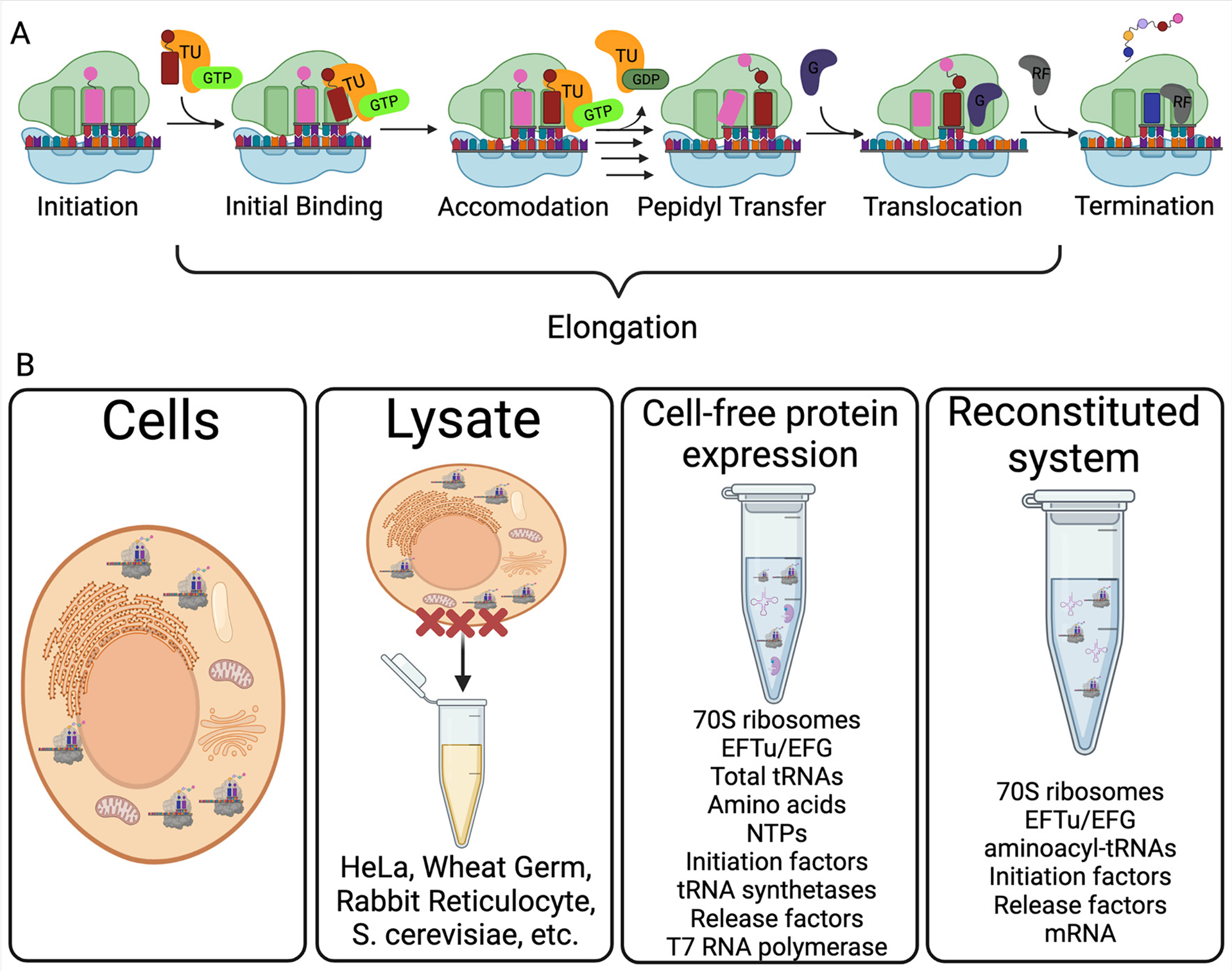 A

TU
GTP
TU
GTP
TU
GTP
TU
GDP
G
G
RF
RF

Initiation
Initial Binding
Accomodation
Pepidyl Transfer
Translocation
Termination

Elongation

B

Cells

Lysate

HeLa, Wheat Germ, Rabbit Reticulocyte, S. cerevisiae, etc.

Cell-free protein expression

70S ribosomes
EFTu/EFG
Total tRNAs
Amino acids
NTPs
Initiation factors
tRNA synthetases
Release factors
T7 RNA polymerase

Reconstituted system

70S ribosomes
EFTu/EFG
aminoacyl-tRNAs
Initiation factors
Release factors
mRNA